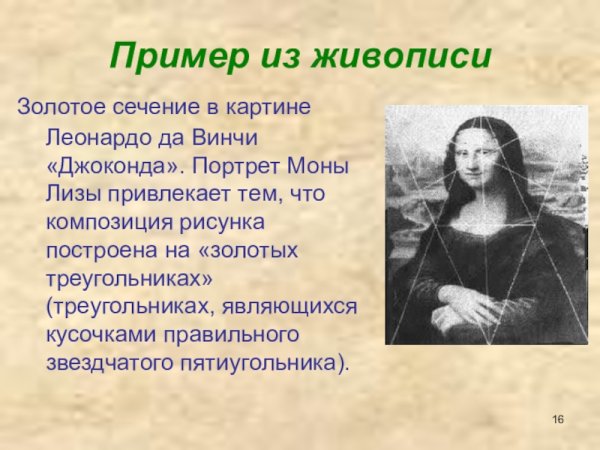 Пример из живописи

Золотое сечение в картине Леонардо да Винчи «Джоконда». Портрет Моны Лизы привлекает тем, что композиция рисунка построена на «золотых треугольниках» (треугольниках, являющихся кусочками правильного звездчатого пятиугольника).

16